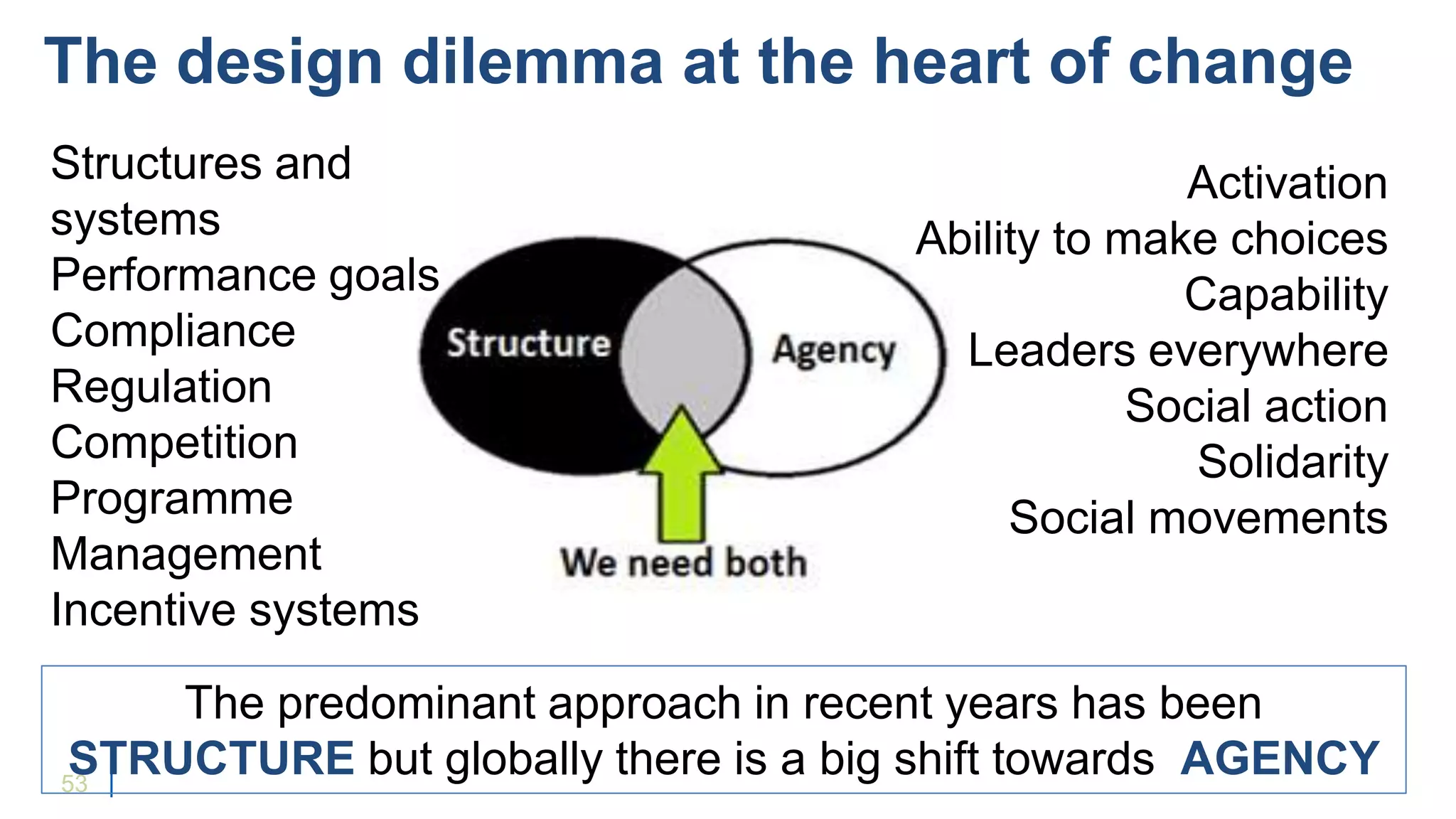 The design dilemma at the heart of change

Structures and systems
Performance goals
Compliance
Regulation
Competition
Programme
Management
Incentive systems

Structure

Agency

We need both

Activation
Ability to make choices
Capability
Leaders everywhere
Social action
Solidarity
Social movements

The predominant approach in recent years has been STRUCTURE but globally there is a big shift towards AGENCY

53